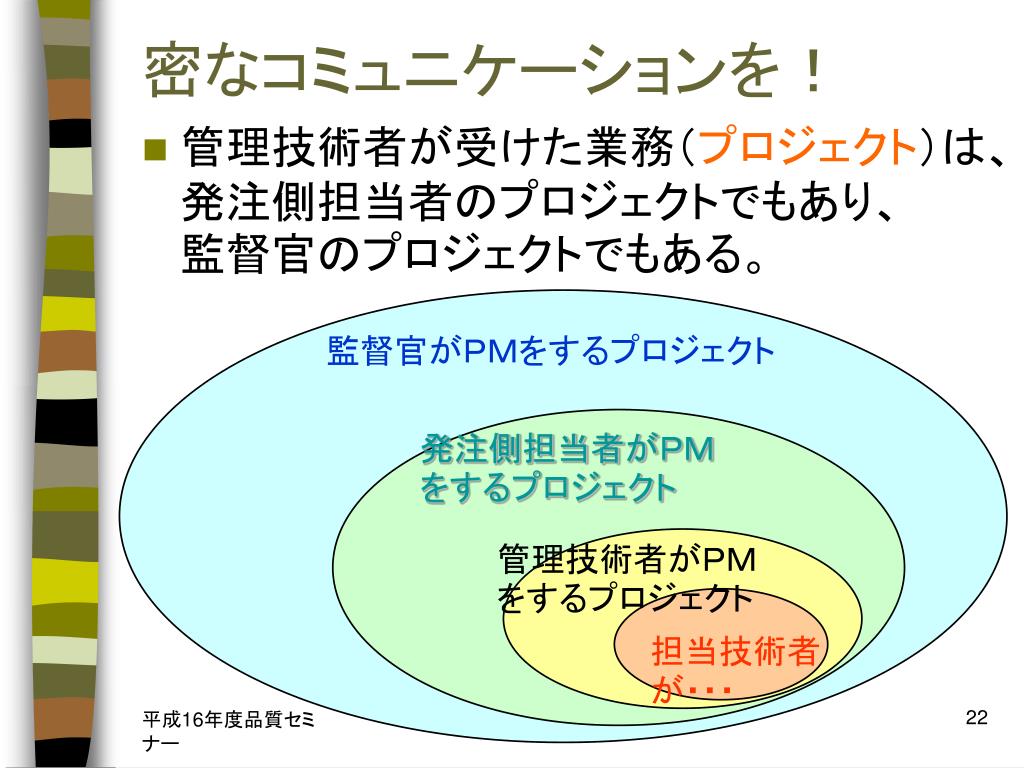 密なコミュニケーションを！

■ 管理技術者が受けた業務（プロジェクト）は、発注側担当者のプロジェクトでもあり、監督官のプロジェクトでもある。

監督官がPMをするプロジェクト

発注側担当者がPMをするプロジェクト

管理技術者がPMをするプロジェクト

担当技術者が・・・

平成16年度品質セミナー

22